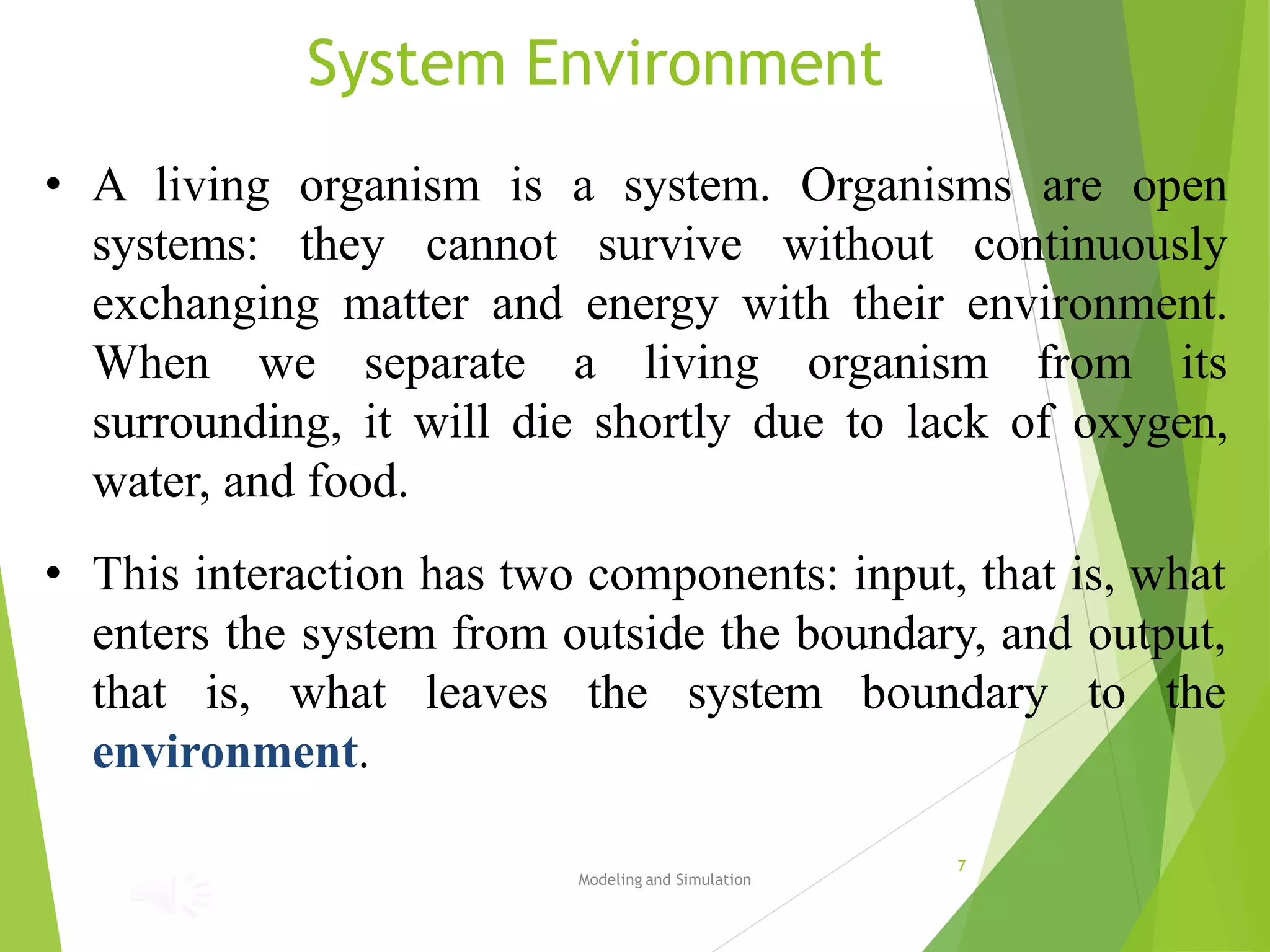 System Environment

• A living organism is a system. Organisms are open systems: they cannot survive without continuously exchanging matter and energy with their environment. When we separate a living organism from its surrounding, it will die shortly due to lack of oxygen, water, and food.

• This interaction has two components: input, that is, what enters the system from outside the boundary, and output, that is, what leaves the system boundary to the environment.

Modeling and Simulation

7